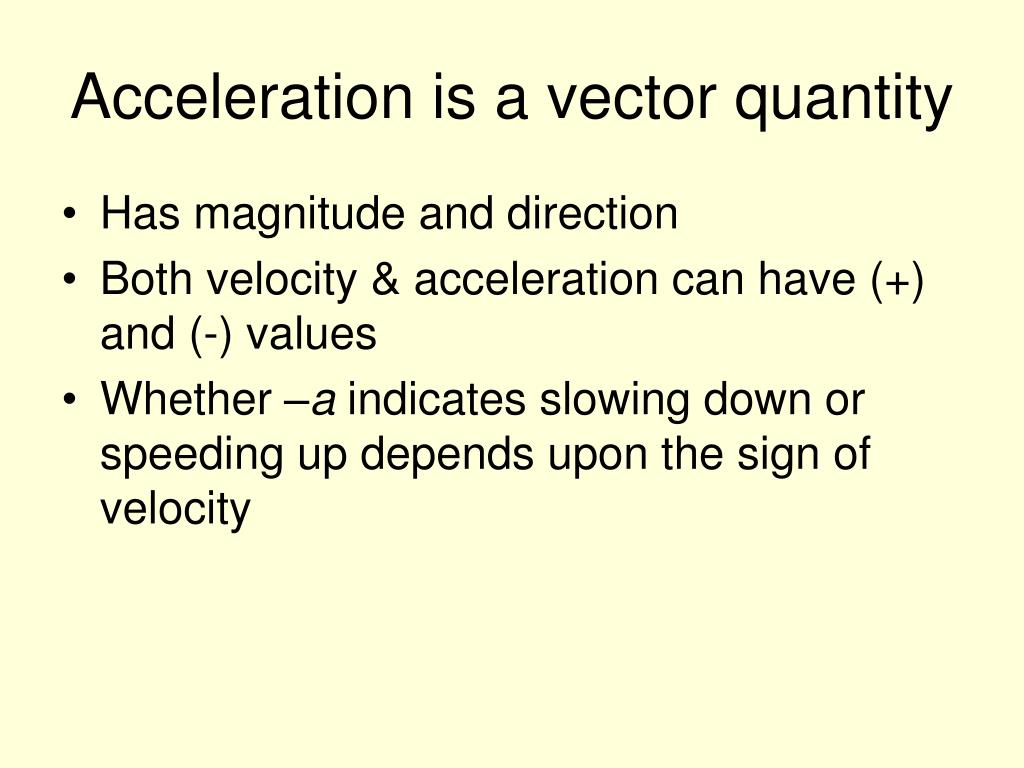 Acceleration is a vector quantity

• Has magnitude and direction
• Both velocity & acceleration can have (+) and (-) values
• Whether $-a$ indicates slowing down or speeding up depends upon the sign of velocity